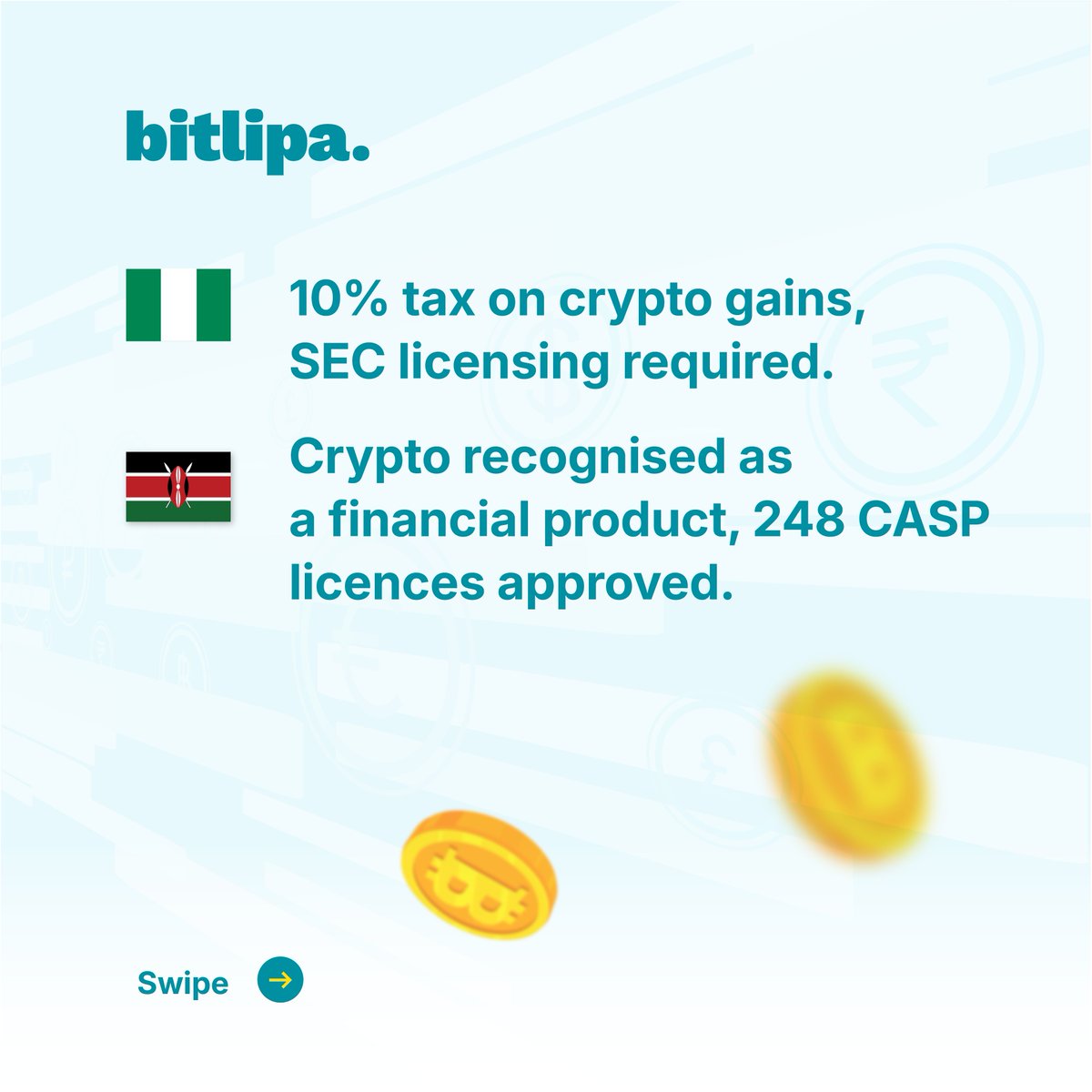 bitlipa.

10% tax on crypto gains, SEC licensing required.

Crypto recognised as a financial product, 248 CASP licences approved.

Swipe